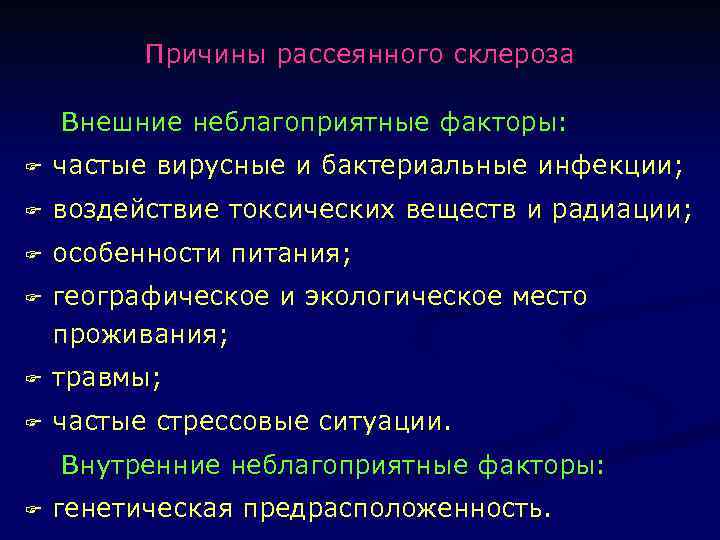 Причины рассеянного склероза

Внешние неблагоприятные факторы:

☞ частые вирусные и бактериальные инфекции;
☞ воздействие токсических веществ и радиации;
☞ особенности питания;
☞ географическое и экологическое место проживания;
☞ травмы;
☞ частые стрессовые ситуации.

Внутренние неблагоприятные факторы:

☞ генетическая предрасположенность.